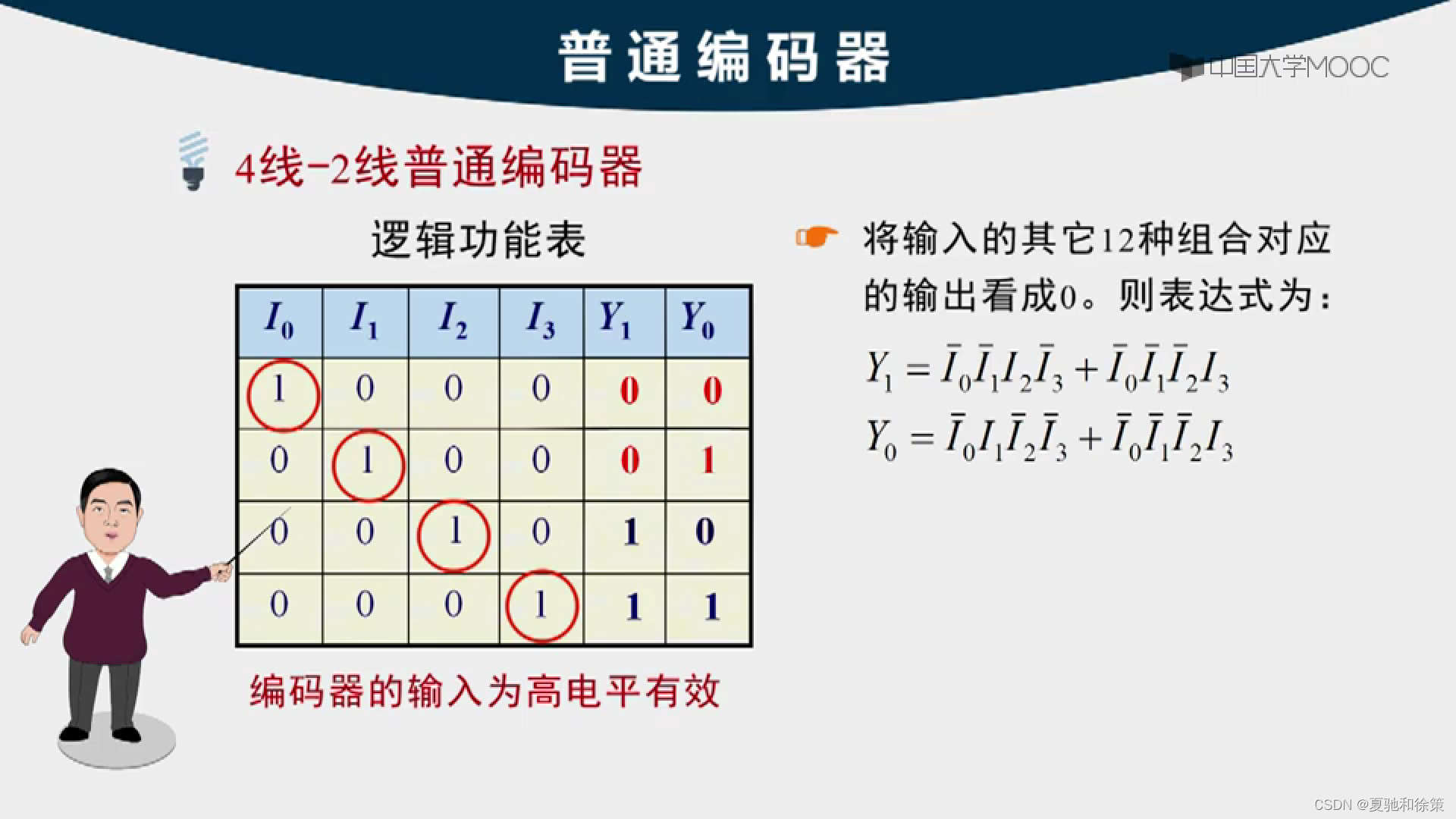 普通编码器

中国大学MOOC

4线-2线普通编码器

逻辑功能表

| $I_0$ | $I_1$ | $I_2$ | $I_3$ | $Y_1$ | $Y_0$ |
|---|---|---|---|---|---|
| 1 | 0 | 0 | 0 | 0 | 0 |
| 0 | 1 | 0 | 0 | 0 | 1 |
| 0 | 0 | 1 | 0 | 1 | 0 |
| 0 | 0 | 0 | 1 | 1 | 1 |

编码器的输入为高电平有效

将输入的其它12种组合对应的输出看成0。则表达式为：

$Y_1 = \bar{I}_0\bar{I}_1I_2\bar{I}_3 + \bar{I}_0\bar{I}_1\bar{I}_2I_3$

$Y_0 = \bar{I}_0I_1\bar{I}_2\bar{I}_3 + \bar{I}_0\bar{I}_1\bar{I}_2I_3$

CSDN @夏驰和徐策